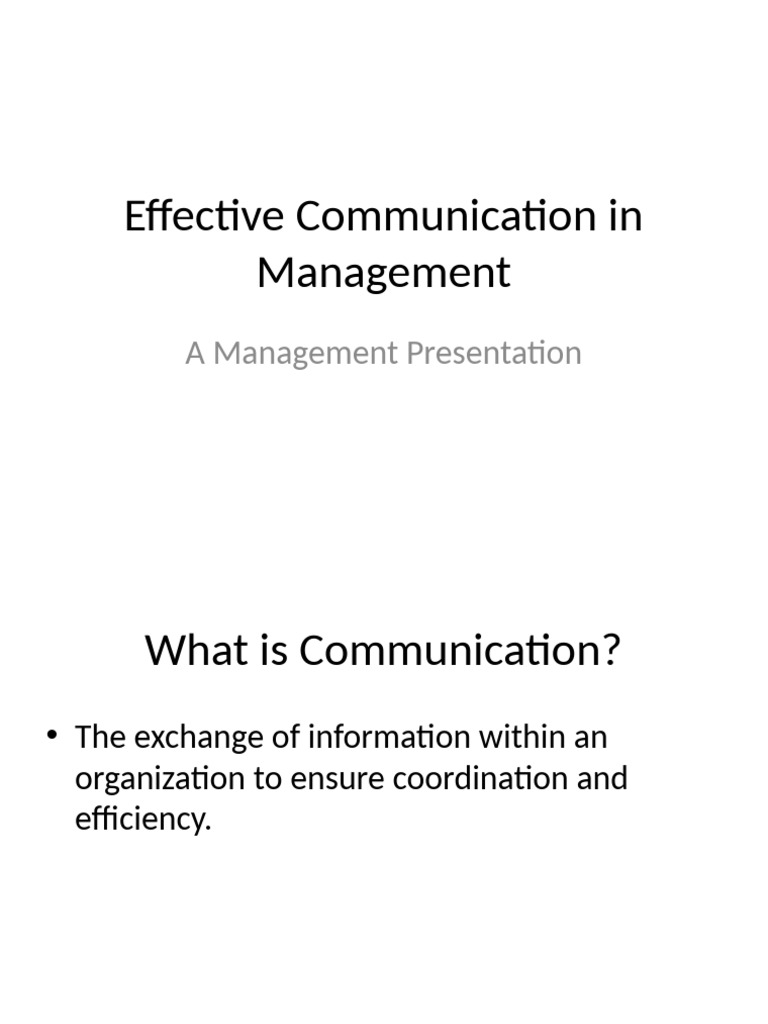 Effective Communication in Management

A Management Presentation

What is Communication?

• The exchange of information within an organization to ensure coordination and efficiency.